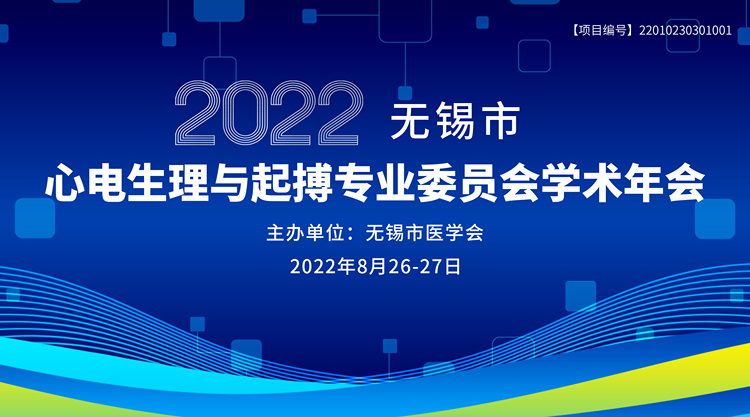 【项目编号】22010230301001

2022 无锡市

心电生理与起搏专业委员会学术年会

主办单位：无锡市医学会

2022年8月26-27日